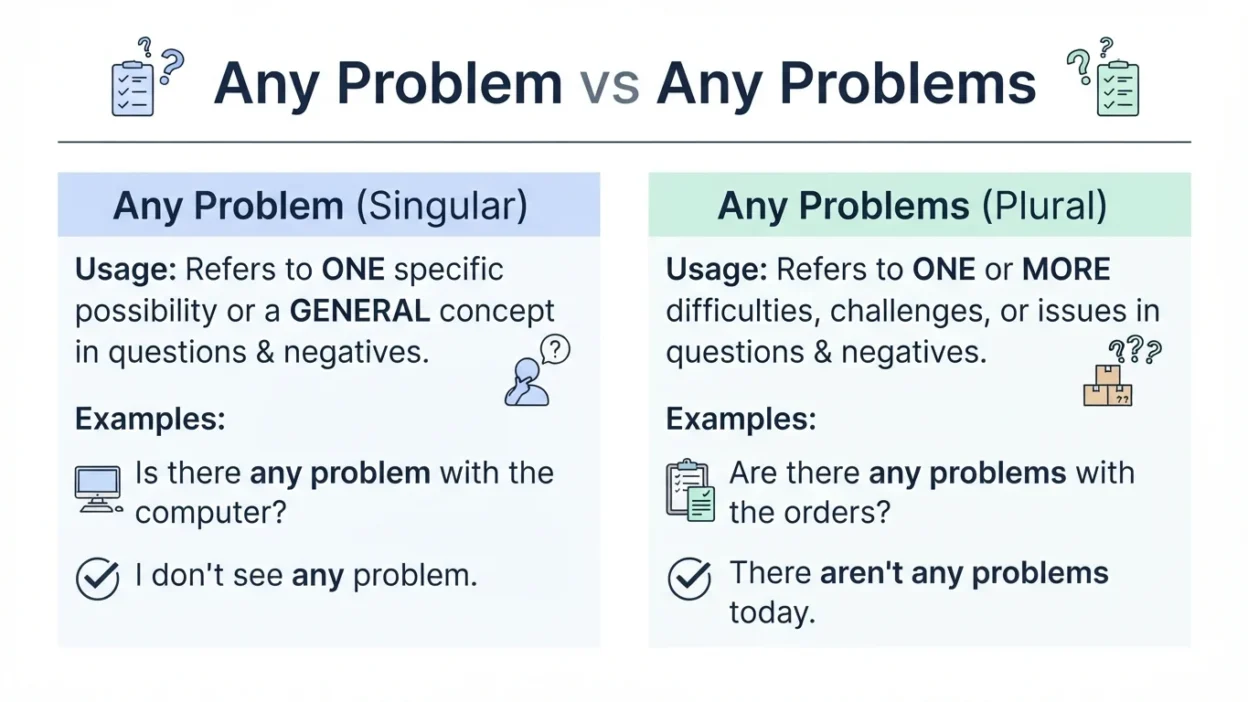 Any Problem vs Any Problems

Any Problem (Singular)

Usage: Refers to ONE specific possibility or a GENERAL concept in questions & negatives.

Examples:

Is there any problem with the computer?

I don't see any problem.

Any Problems (Plural)

Usage: Refers to ONE or MORE difficulties, challenges, or issues in questions & negatives.

Examples:

Are there any problems with the orders?

There aren't any problems today.